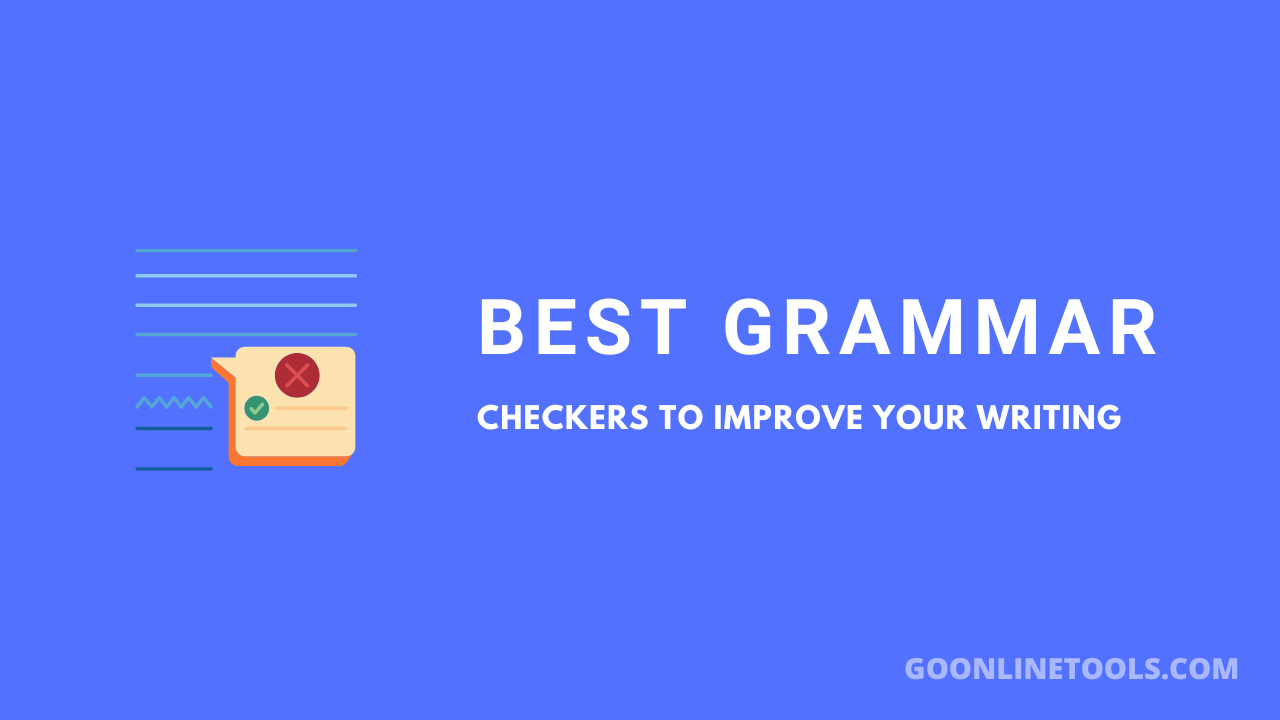 BEST GRAMMAR

CHECKERS TO IMPROVE YOUR WRITING

GOONLINETOOLS.COM